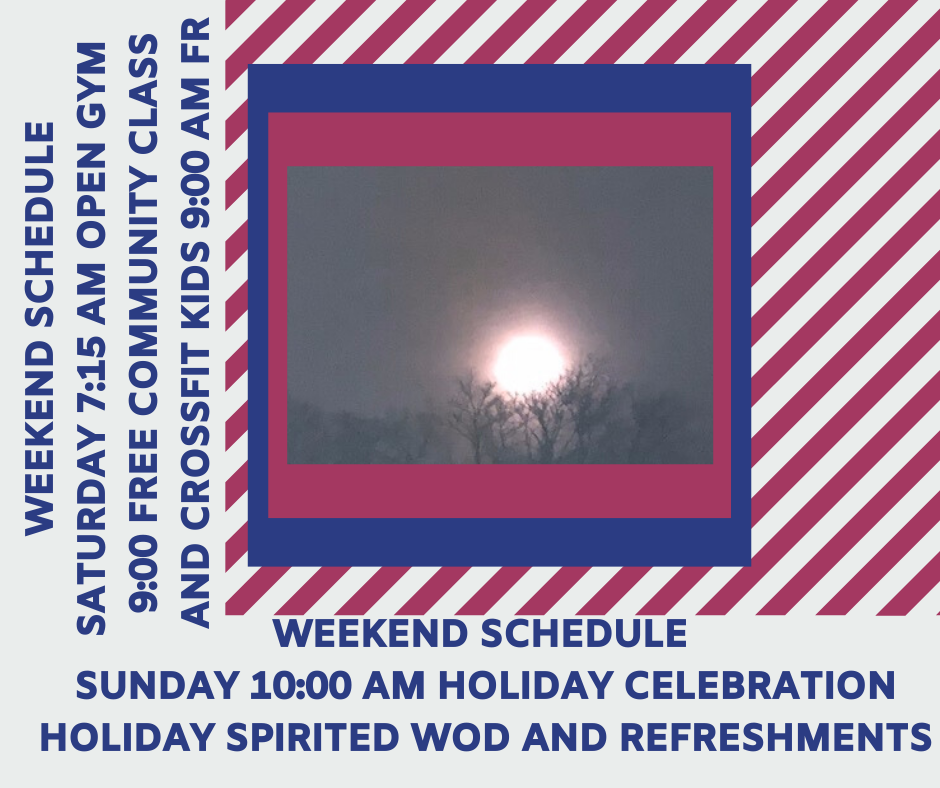 WEEKEND SCHEDULE
SATURDAY 7:15 AM OPEN GYM
9:00 FREE COMMUNITY CLASS
AND CROSSFIT KIDS 9:00 AM FR

WEEKEND SCHEDULE
SUNDAY 10:00 AM HOLIDAY CELEBRATION
HOLIDAY SPIRITED WOD AND REFRESHMENTS